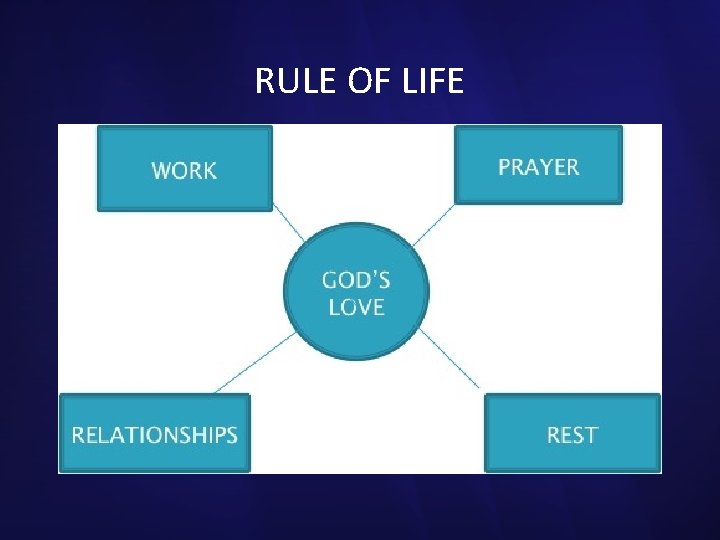 RULE OF LIFE

WORK

PRAYER

GOD'S LOVE

RELATIONSHIPS

REST